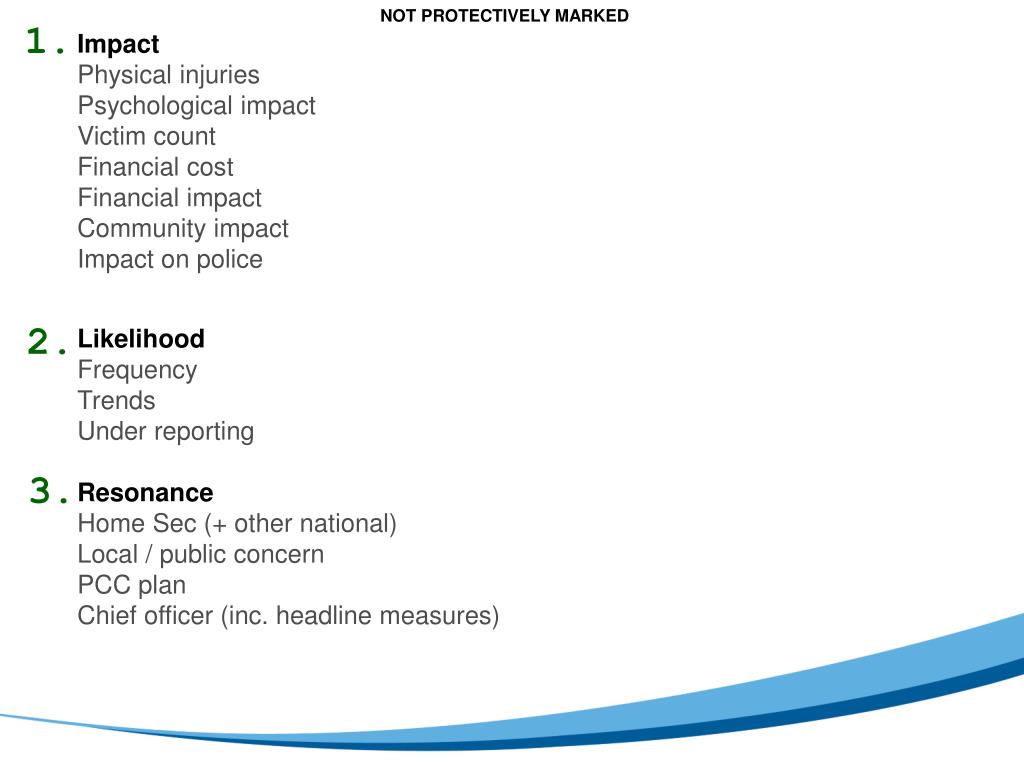 NOT PROTECTIVELY MARKED

1. Impact
Physical injuries
Psychological impact
Victim count
Financial cost
Financial impact
Community impact
Impact on police

2. Likelihood
Frequency
Trends
Under reporting

3. Resonance
Home Sec (+ other national)
Local / public concern
PCC plan
Chief officer (inc. headline measures)